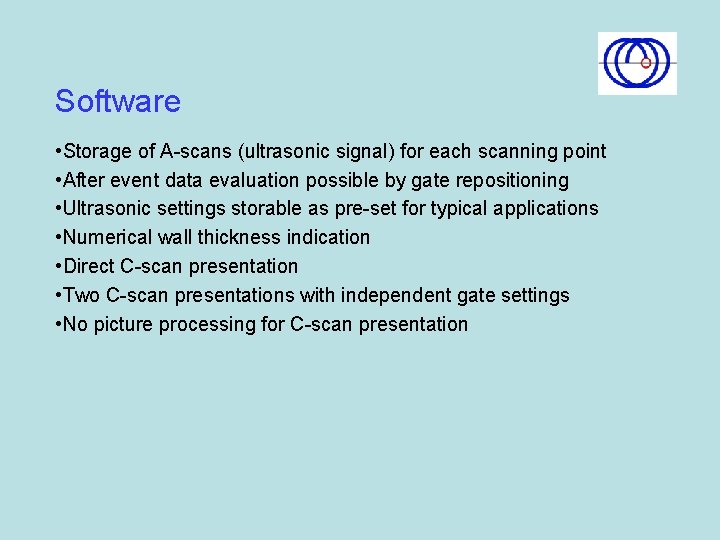 Software

•Storage of A-scans (ultrasonic signal) for each scanning point
•After event data evaluation possible by gate repositioning
•Ultrasonic settings storable as pre-set for typical applications
•Numerical wall thickness indication
•Direct C-scan presentation
•Two C-scan presentations with independent gate settings
•No picture processing for C-scan presentation